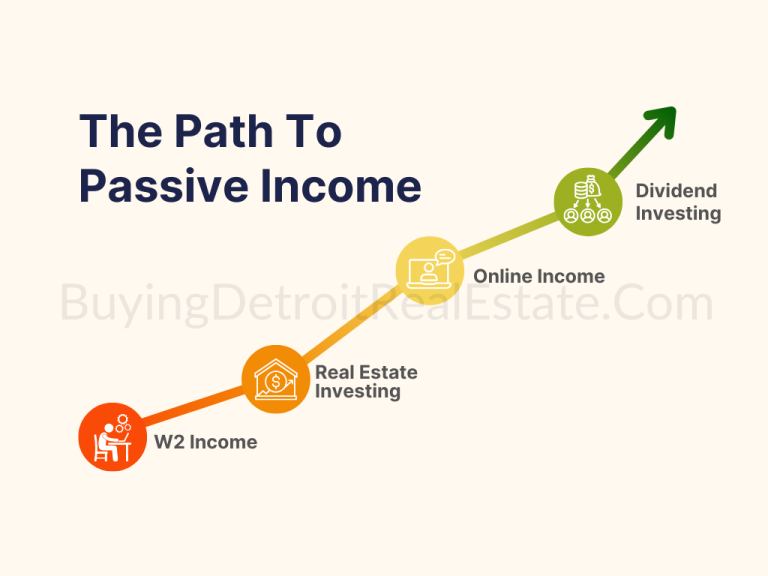 The Path To Passive Income

Dividend Investing

Online Income

BuyingDetroitRealEstate.Com

Real Estate Investing

W2 Income